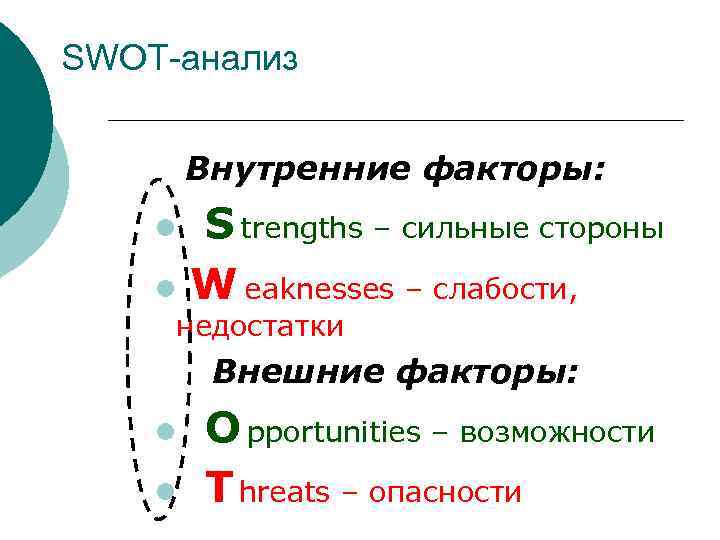 SWOT-анализ

Внутренние факторы:

- S trengths – сильные стороны
- W eaknesses – слабости, недостатки

Внешние факторы:

- O pportunities – возможности
- T hreats – опасности